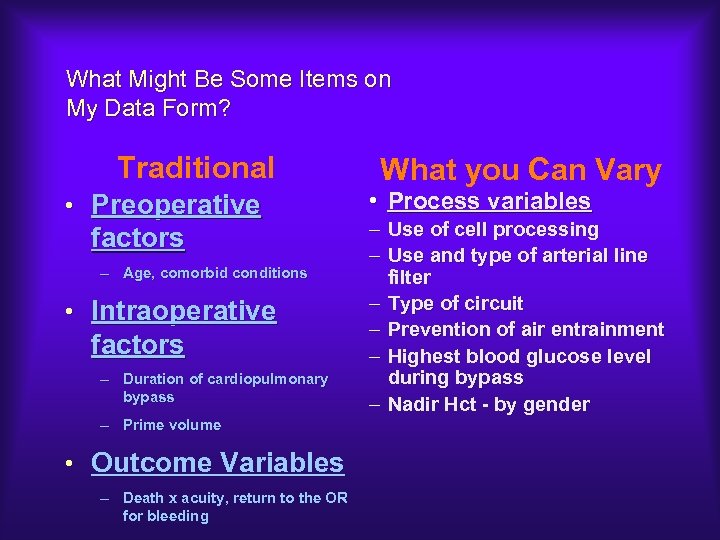 What Might Be Some Items on My Data Form?

Traditional

• Preoperative factors

– Age, comorbid conditions

• Intraoperative factors

– Duration of cardiopulmonary bypass

– Prime volume

• Outcome Variables

– Death x acuity, return to the OR for bleeding

What you Can Vary

• Process variables

– Use of cell processing

– Use and type of arterial line filter

– Type of circuit

– Prevention of air entrainment

– Highest blood glucose level during bypass

– Nadir Hct - by gender